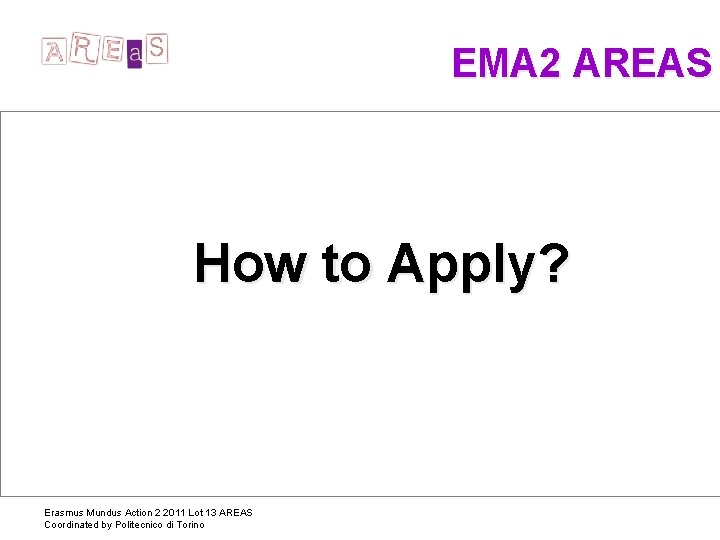 AREaS

EMA2 AREAS

How to Apply?

Erasmus Mundus Action 2 2011 Lot 13 AREAS
Coordinated by Politecnico di Torino